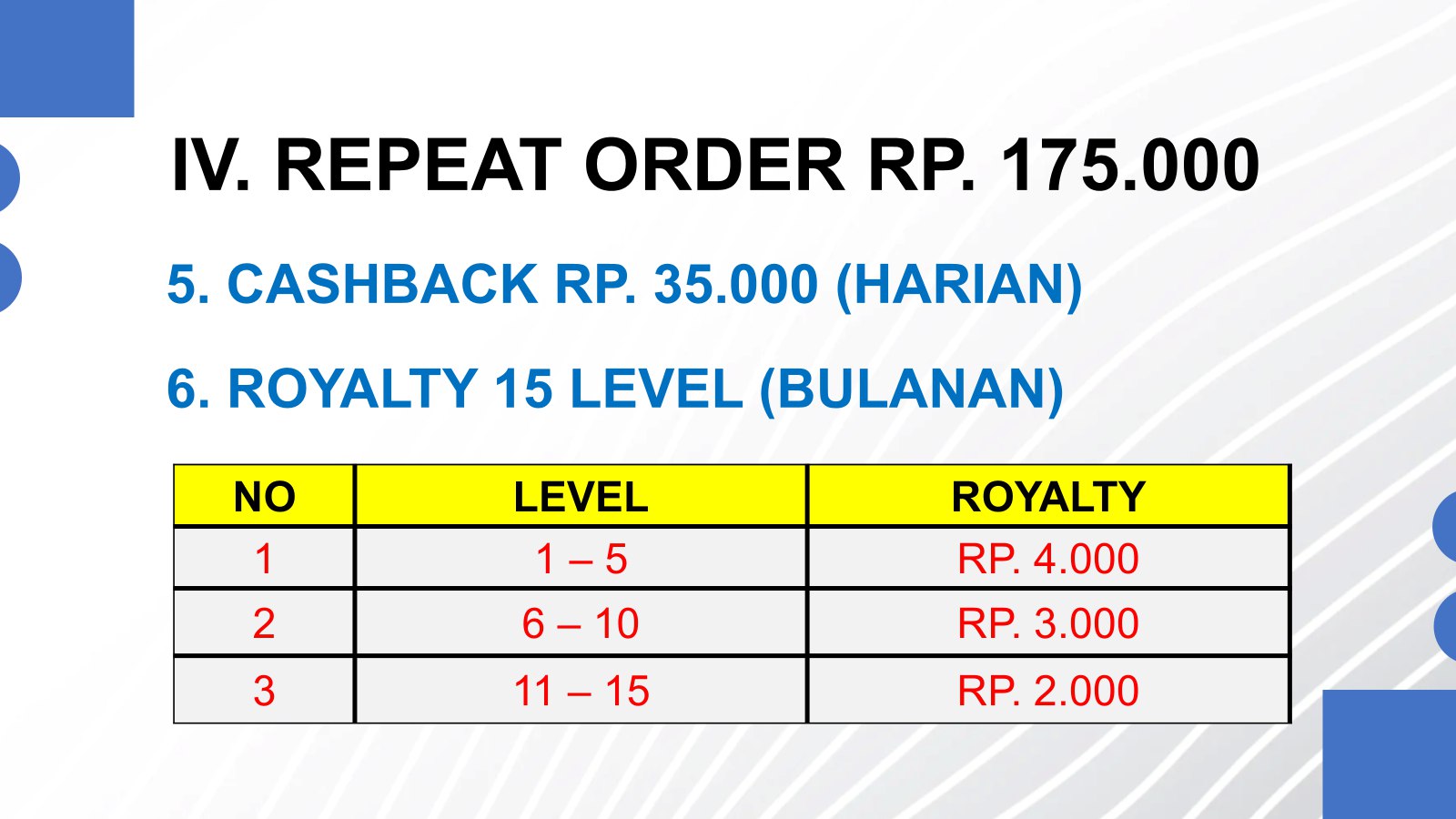 IV. REPEAT ORDER RP. 175.000

5. CASHBACK RP. 35.000 (HARIAN)

6. ROYALTY 15 LEVEL (BULANAN)

| NO | LEVEL | ROYALTY |
|---|---|---|
| 1 | 1 – 5 | RP. 4.000 |
| 2 | 6 – 10 | RP. 3.000 |
| 3 | 11 – 15 | RP. 2.000 |